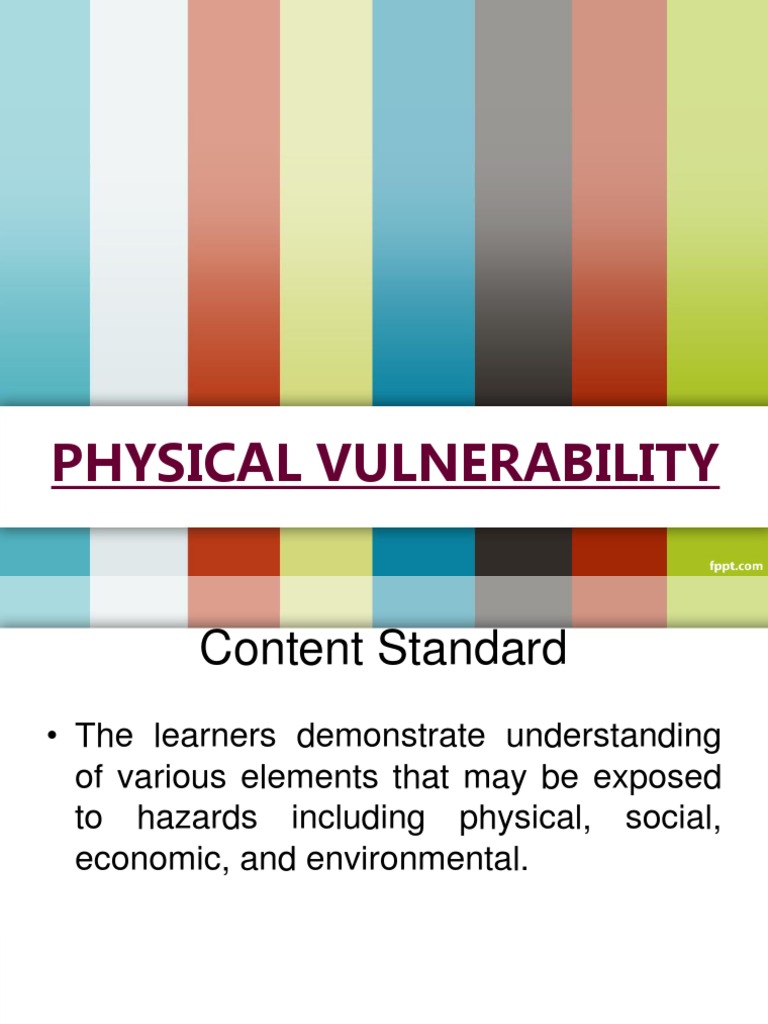 PHYSICAL VULNERABILITY

fppt.com

Content Standard

• The learners demonstrate understanding of various elements that may be exposed to hazards including physical, social, economic, and environmental.